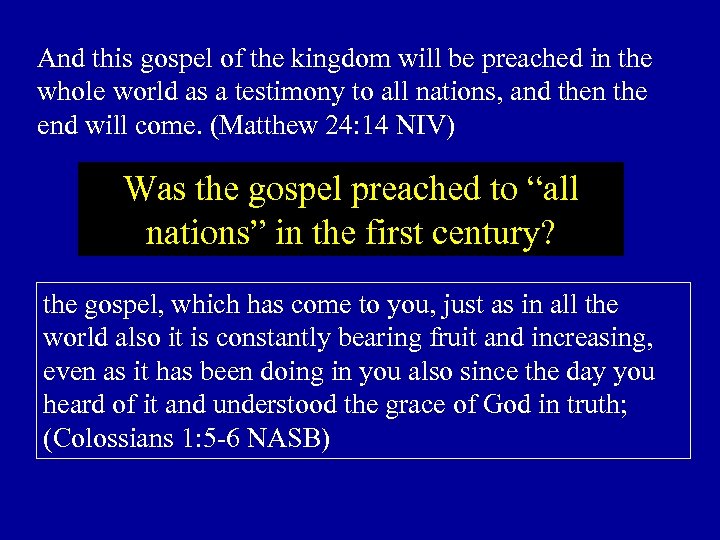 And this gospel of the kingdom will be preached in the whole world as a testimony to all nations, and then the end will come. (Matthew 24:14 NIV)

Was the gospel preached to “all nations” in the first century?

the gospel, which has come to you, just as in all the world also it is constantly bearing fruit and increasing, even as it has been doing in you also since the day you heard of it and understood the grace of God in truth; (Colossians 1:5-6 NASB)